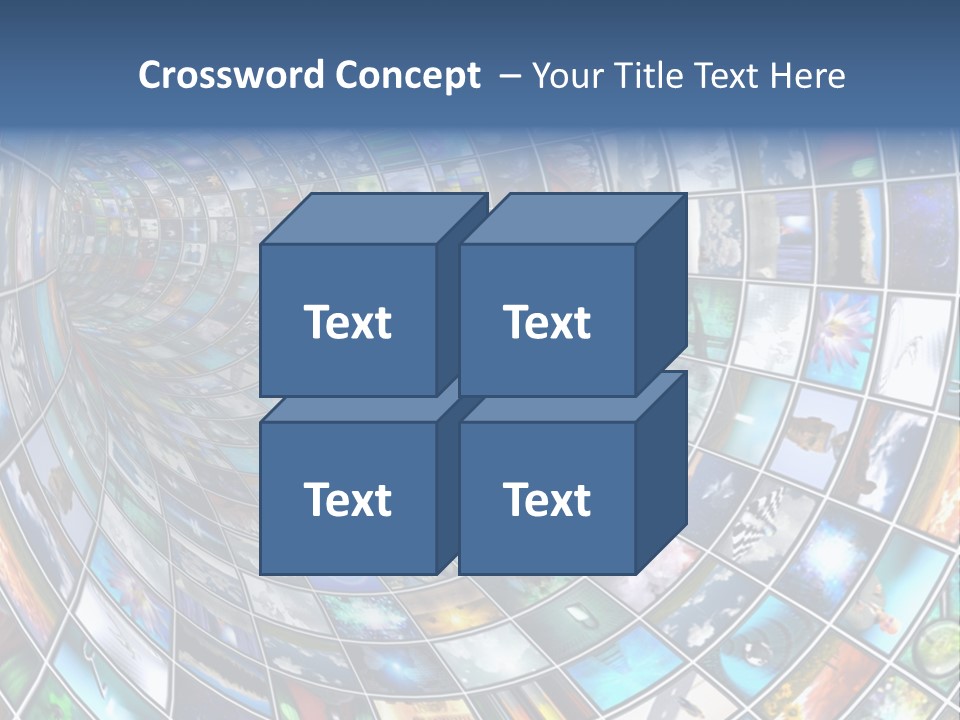 Crossword Concept – Your Title Text Here

Text

Text

Text

Text